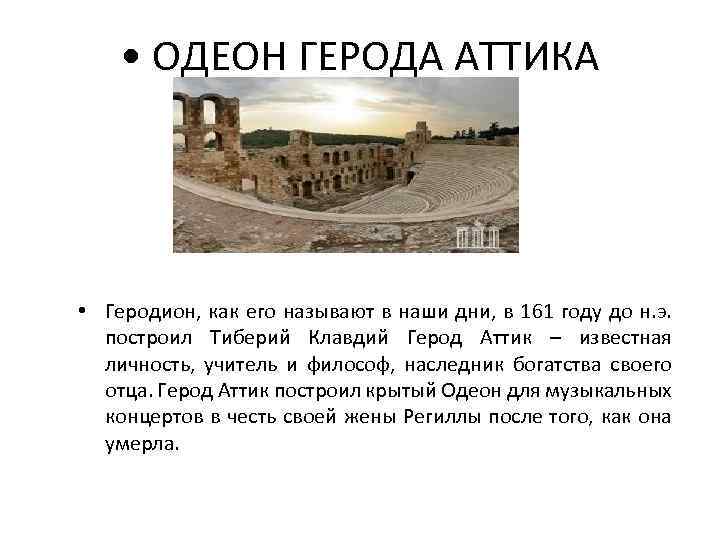 • ОДЕОН ГЕРОДА АТТИКА

• Геродион, как его называют в наши дни, в 161 году до н.э. построил Тиберий Клавдий Герод Аттик – известная личность, учитель и философ, наследник богатства своего отца. Герод Аттик построил крытый Одеон для музыкальных концертов в честь своей жены Региллы после того, как она умерла.